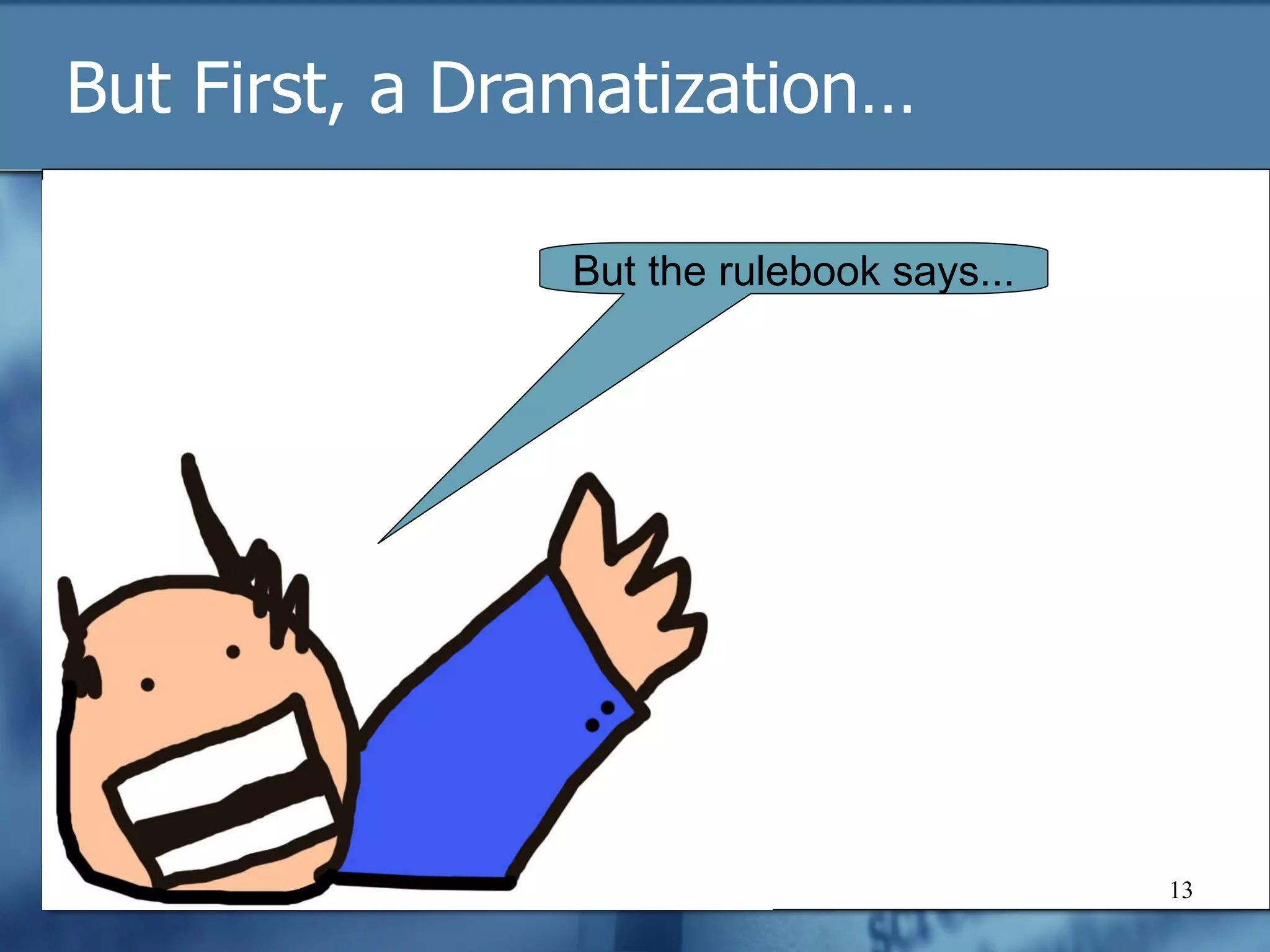 But First, a Dramatization...

But the rulebook says...

13